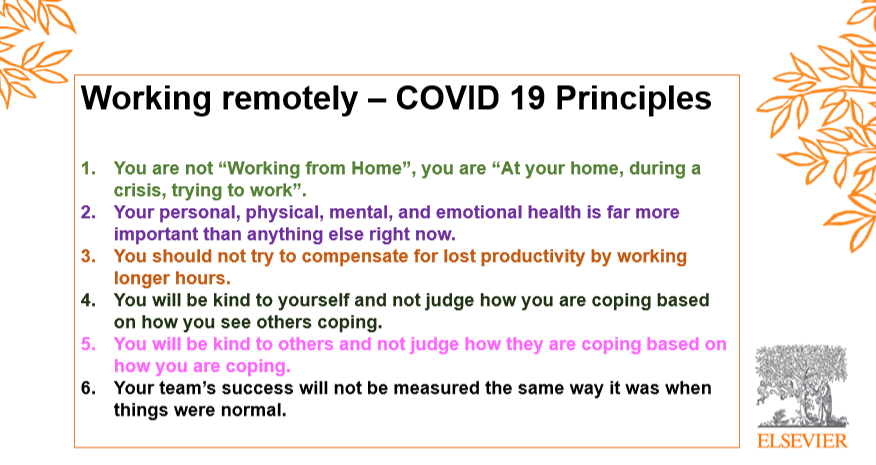 Working remotely – COVID 19 Principles

1. You are not “Working from Home”, you are “At your home, during a crisis, trying to work”.
2. Your personal, physical, mental, and emotional health is far more important than anything else right now.
3. You should not try to compensate for lost productivity by working longer hours.
4. You will be kind to yourself and not judge how you are coping based on how you see others coping.
5. You will be kind to others and not judge how they are coping based on how you are coping.
6. Your team’s success will not be measured the same way it was when things were normal.

ELSEVIER